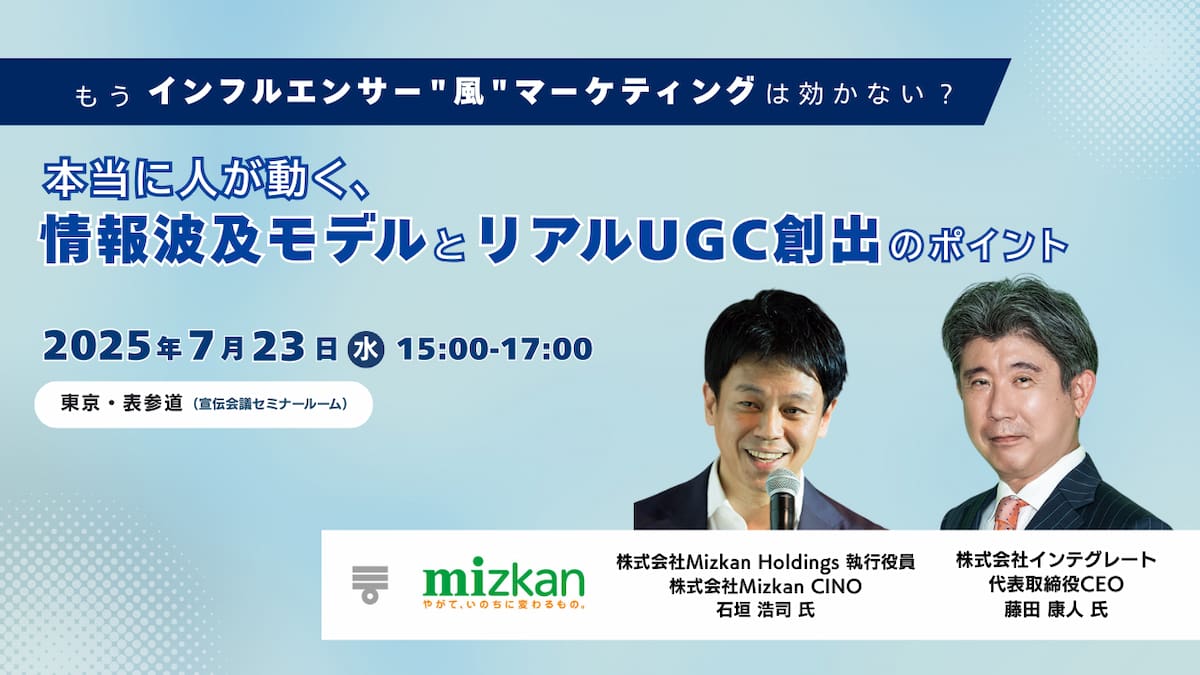 もう インフルエンサー"風"マーケティングは効かない？

本当に人が動く、
情報波及モデルとリアルUGC創出のポイント

2025年7月23日 水 15:00-17:00

東京・表参道（宣伝会議セミナールーム）

mizkan
やがて、いのちに変わるもの。

株式会社Mizkan Holdings 執行役員
株式会社Mizkan CINO
石垣 浩司 氏

株式会社インテグレート
代表取締役CEO
藤田 康人 氏